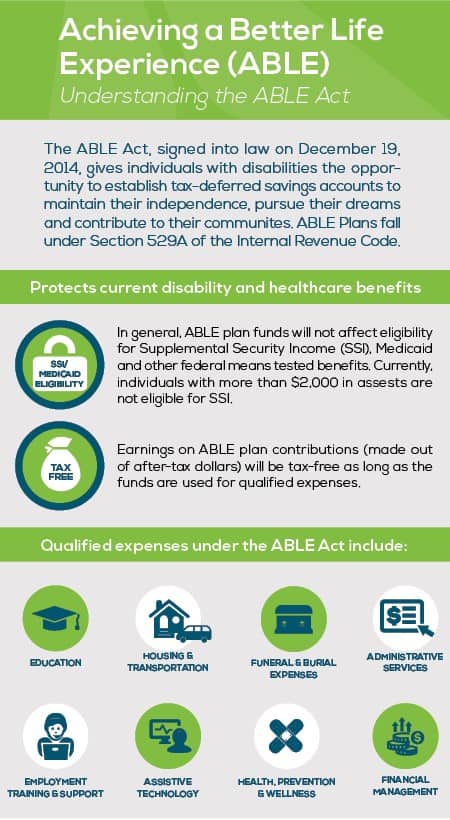 Achieving a Better Life Experience (ABLE)
Understanding the ABLE Act

The ABLE Act, signed into law on December 19, 2014, gives individuals with disabilities the opportunity to establish tax-deferred savings accounts to maintain their independence, pursue their dreams and contribute to their communites. ABLE Plans fall under Section 529A of the Internal Revenue Code.

Protects current disability and healthcare benefits

SSI/ MEDICAID ELIGIBILITY

In general, ABLE plan funds will not affect eligibility for Supplemental Security Income (SSI), Medicaid and other federal means tested benefits. Currently, individuals with more than $2,000 in assests are not eligible for SSI.

TAX FREE

Earnings on ABLE plan contributions (made out of after-tax dollars) will be tax-free as long as the funds are used for qualified expenses.

Qualified expenses under the ABLE Act include:

EDUCATION

HOUSING & TRANSPORTATION

FUNERAL & BURIAL EXPENSES

ADMINISTRATIVE SERVICES

EMPLOYMENT TRAINING & SUPPORT

ASSISTIVE TECHNOLOGY

HEALTH, PREVENTION & WELLNESS

FINANCIAL MANAGEMENT